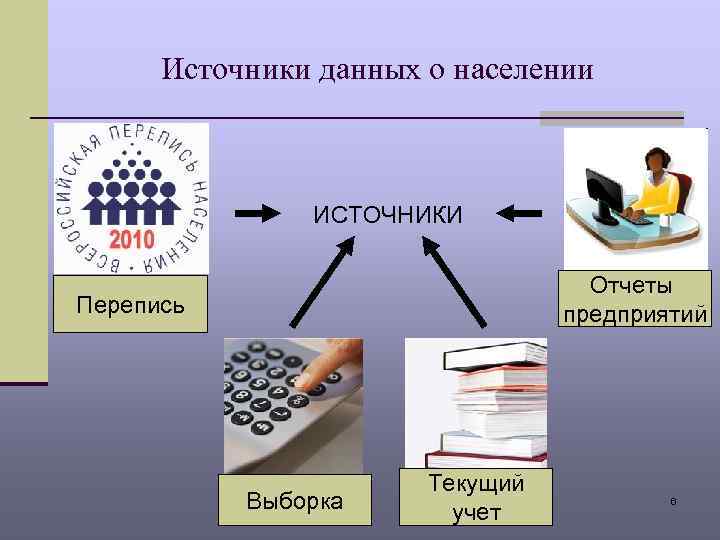 Источники данных о населении

ВСЕРОССИЙСКАЯ ПЕРЕПИСЬ НАСЕЛЕНИЯ 2010

ИСТОЧНИКИ

Перепись

Отчеты предприятий

Выборка

Текущий учет

6